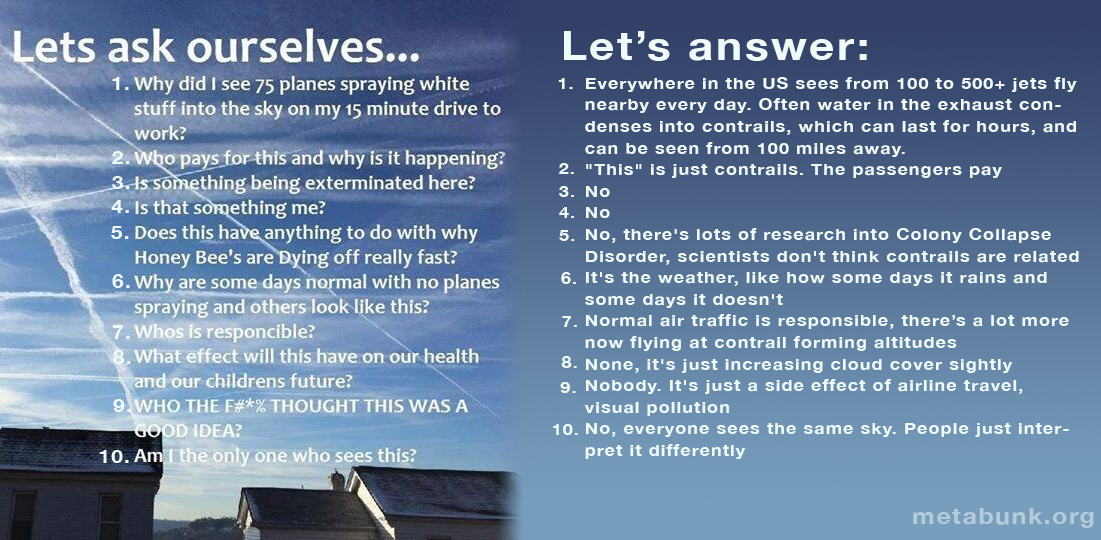 Lets ask ourselves...

1. Why did I see 75 planes spraying white stuff into the sky on my 15 minute drive to work?
2. Who pays for this and why is it happening?
3. Is something being exterminated here?
4. Is that something me?
5. Does this have anything to do with why Honey Bee's are Dying off really fast?
6. Why are some days normal with no planes spraying and others look like this?
7. Whos is responcible?
8. What effect will this have on our health and our childrens future?
9. WHO THE F#*% THOUGHT THIS WAS A GOOD IDEA?
10. Am I the only one who sees this?

Let's answer:

1. Everywhere in the US sees from 100 to 500+ jets fly nearby every day. Often water in the exhaust condenses into contrails, which can last for hours, and can be seen from 100 miles away.
2. "This" is just contrails. The passengers pay
3. No
4. No
5. No, there's lots of research into Colony Collapse Disorder, scientists don't think contrails are related
6. It's the weather, like how some days it rains and some days it doesn't
7. Normal air traffic is responsible, there's a lot more now flying at contrail forming altitudes
8. None, it's just increasing cloud cover sightly
9. Nobody. It's just a side effect of airline travel, visual pollution
10. No, everyone sees the same sky. People just interpret it differently

metabunk.org